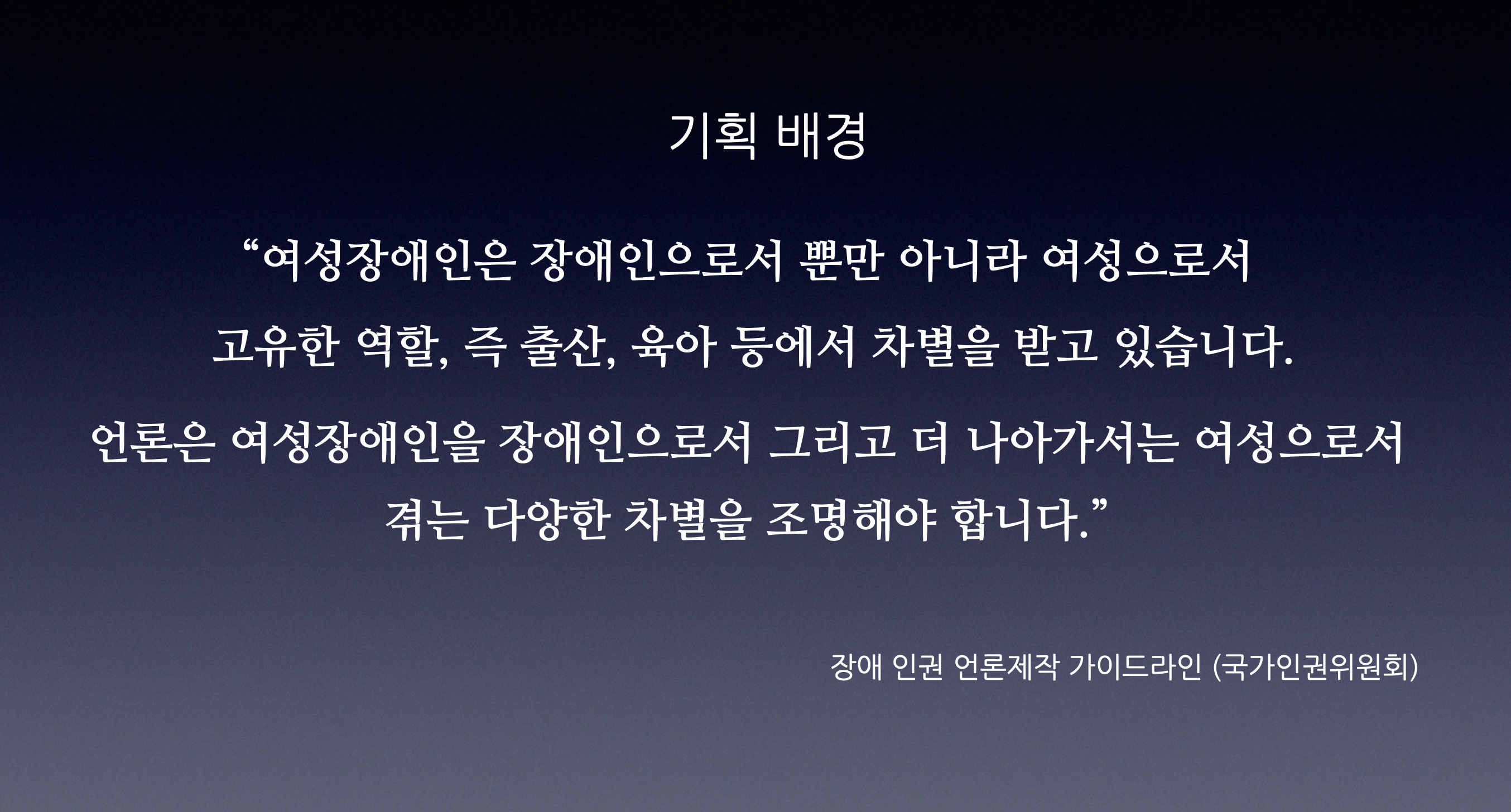 기획 배경

“여성장애인은 장애인으로서 뿐만 아니라 여성으로서 고유한 역할, 즉 출산, 육아 등에서 차별을 받고 있습니다.

언론은 여성장애인을 장애인으로서 그리고 더 나아가서는 여성으로서 겪는 다양한 차별을 조명해야 합니다.”

장애 인권 언론제작 가이드라인 (국가인권위원회)